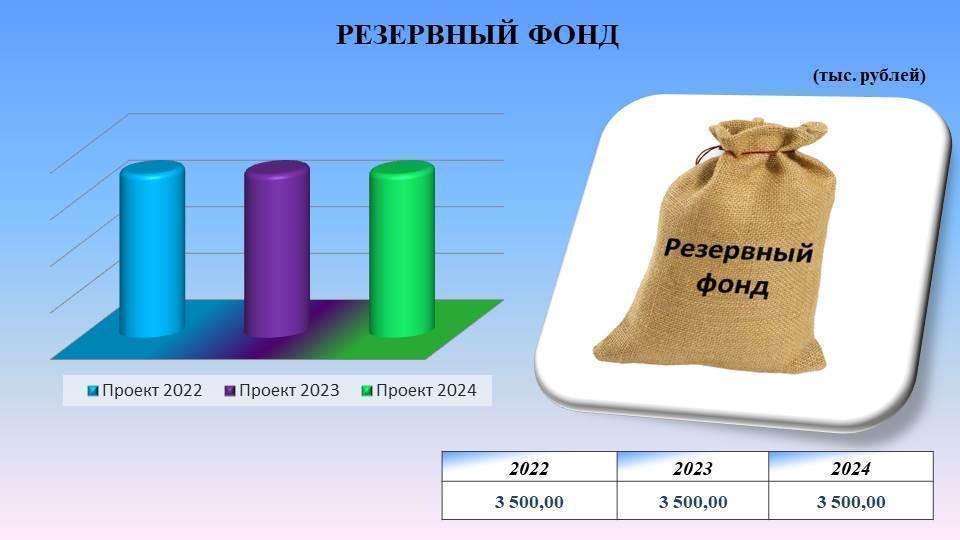 РЕЗЕРВНЫЙ ФОНД

(тыс. рублей)

Проект 2022 Проект 2023 Проект 2024

Резервный фонд

| 2022 | 2023 | 2024 |
|---|---|---|
| 3 500,00 | 3 500,00 | 3 500,00 |